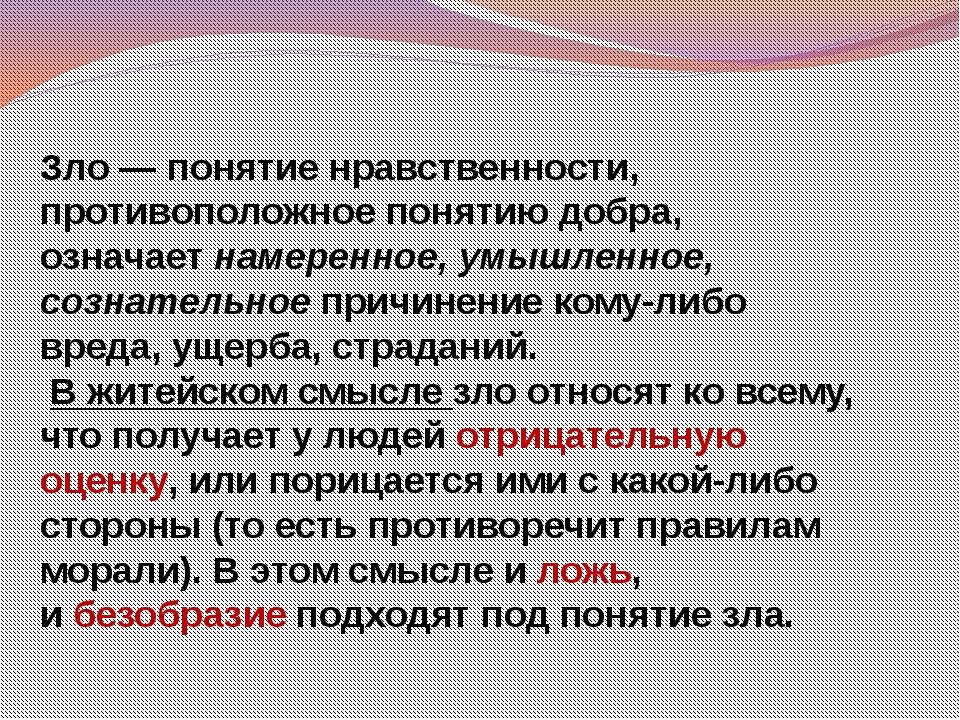 Зло — понятие нравственности, противоположное понятию добра, означает намеренное, умышленное, сознательное причинение кому-либо вреда, ущерба, страданий.
В житейском смысле зло относят ко всему, что получает у людей отрицательную оценку, или порицается ими с какой-либо стороны (то есть противоречит правилам морали). В этом смысле и ложь, и безобразие подходят под понятие зла.